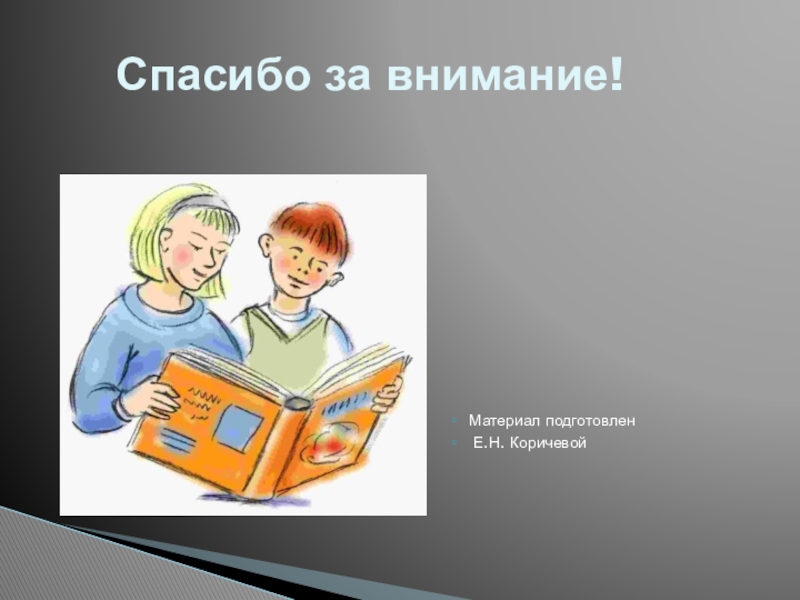 Спасибо за внимание!

Материал подготовлен
Е.Н. Коричевой